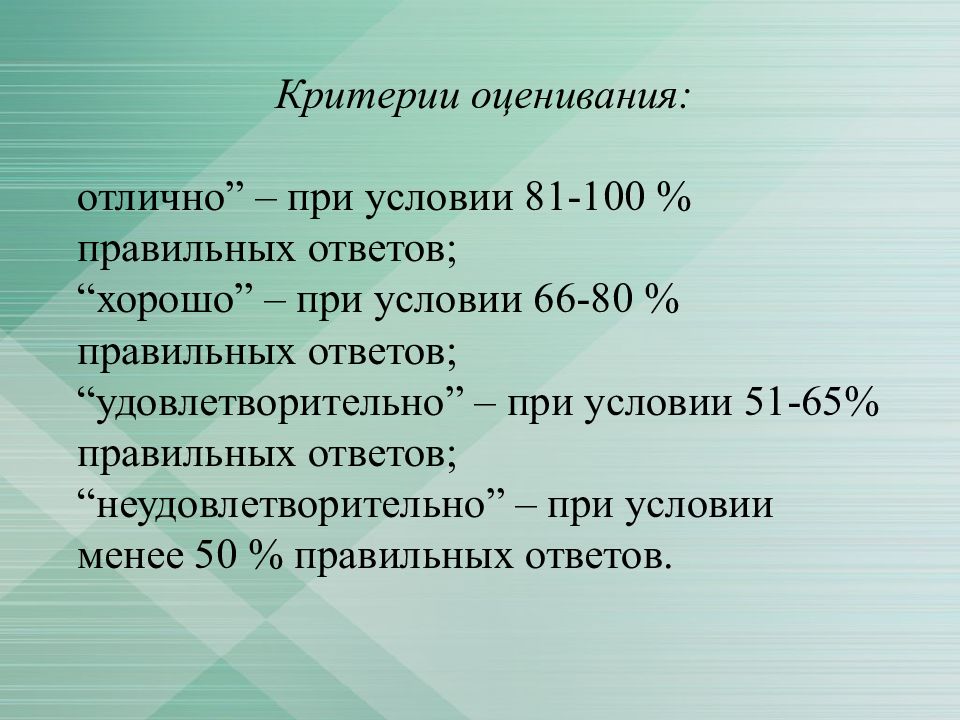 Критерии оценивания:

отлично” – при условии 81-100 % правильных ответов;
“хорошо” – при условии 66-80 % правильных ответов;
“удовлетворительно” – при условии 51-65% правильных ответов;
“неудовлетворительно” – при условии менее 50 % правильных ответов.